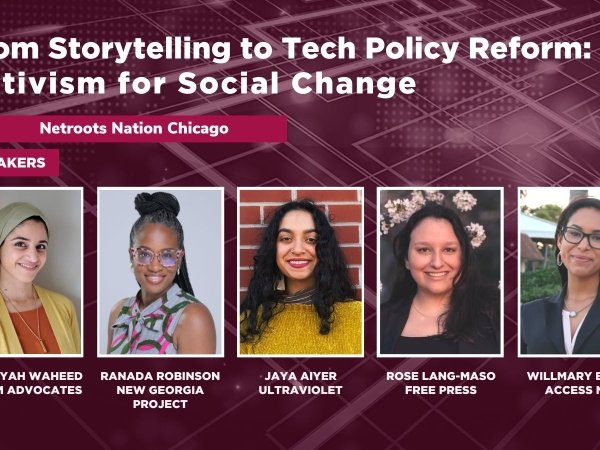 om Storytelling to Tech Policy Reform: tivism for Social Change

Netroots Nation Chicago

AKERS

YAH WAHEED M ADVOCATES

RANADA ROBINSON NEW GEORGIA PROJECT

JAYA AIYER ULTRAVIOLET

ROSE LANG-MASO FREE PRESS

WILLMARY E ACCESS N